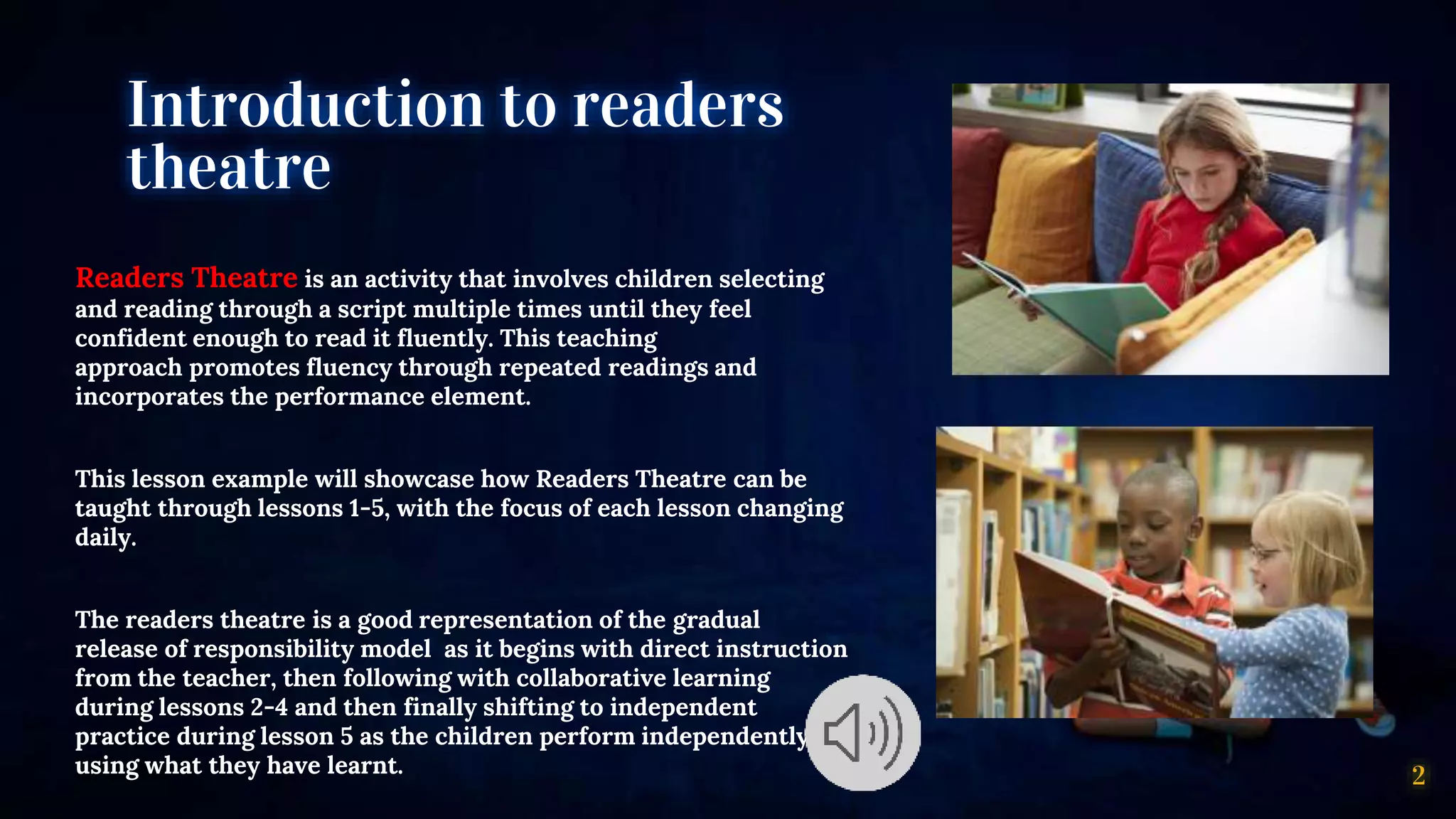 Introduction to readers theatre

Readers Theatre is an activity that involves children selecting and reading through a script multiple times until they feel confident enough to read it fluently. This teaching approach promotes fluency through repeated readings and incorporates the performance element.

This lesson example will showcase how Readers Theatre can be taught through lessons 1-5, with the focus of each lesson changing daily.

The readers theatre is a good representation of the gradual release of responsibility model as it begins with direct instruction from the teacher, then following with collaborative learning during lessons 2-4 and then finally shifting to independent practice during lesson 5 as the children perform independently using what they have learnt.

2